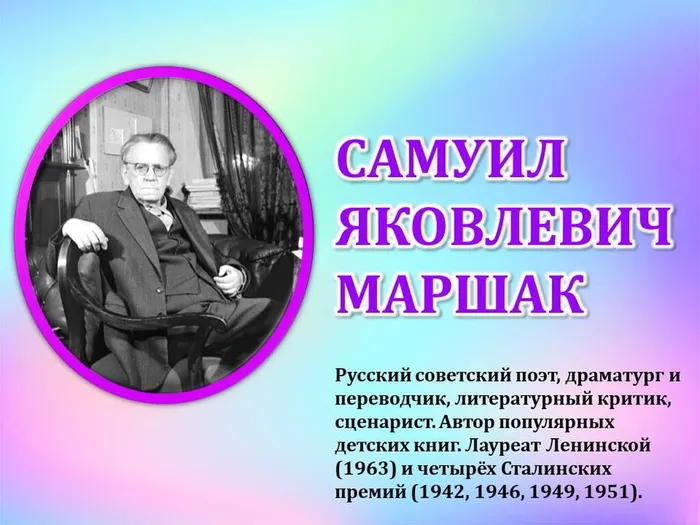 САМУИЛ ЯКОВЛЕВИЧ МАРШАК

Русский советский поэт, драматург и переводчик, литературный критик, сценарист. Автор популярных детских книг. Лауреат Ленинской (1963) и четырёх Сталинских премий (1942, 1946, 1949, 1951).